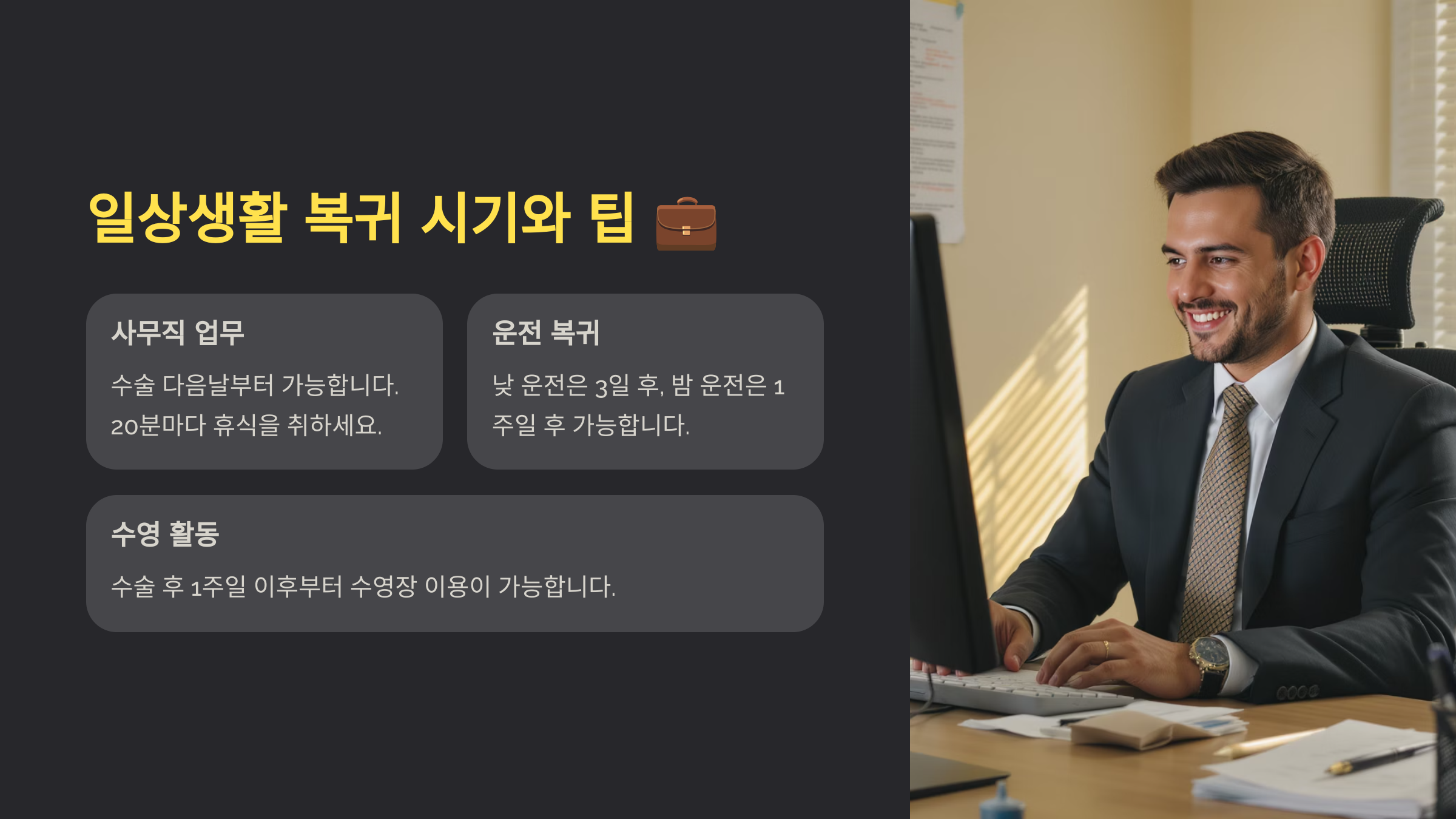 일상생활 복귀 시기와 팁 💼

사무직 업무

수술 다음날부터 가능합니다. 20분마다 휴식을 취하세요.

운전 복귀

낮 운전은 3일 후, 밤 운전은 1주일 후 가능합니다.

수영 활동

수술 후 1주일 이후부터 수영장 이용이 가능합니다.